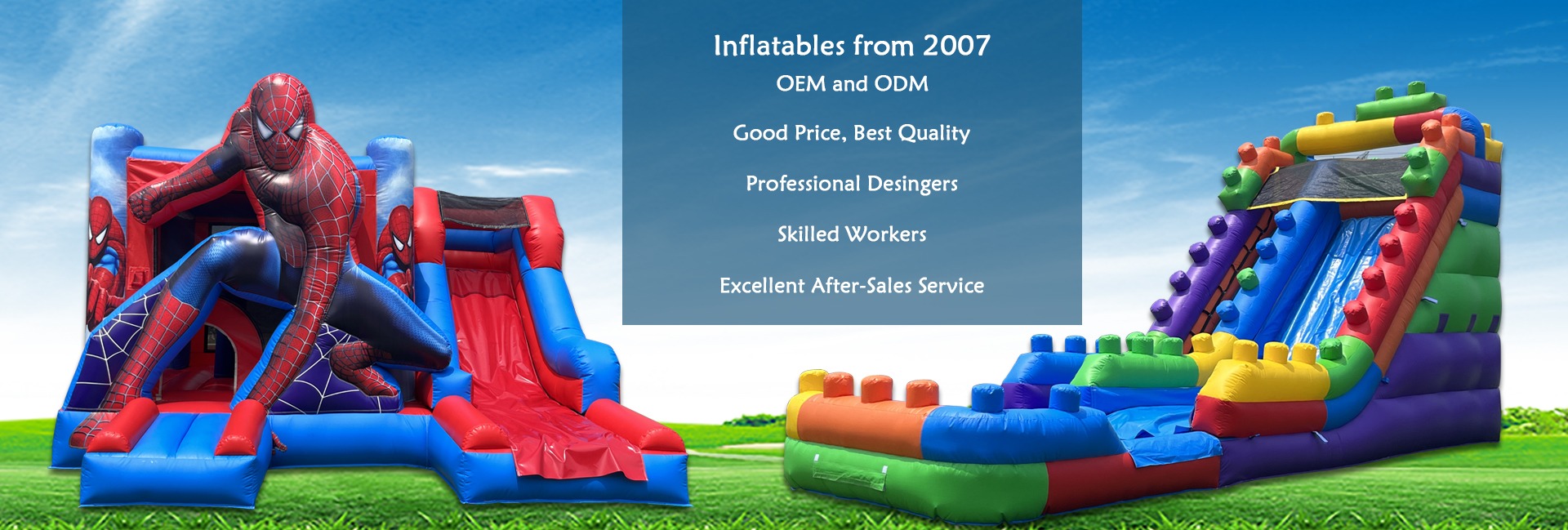 Inflatables from 2007
OEM and ODM

Good Price, Best Quality

Professional Desingers

Skilled Workers

Excellent After-Sales Service